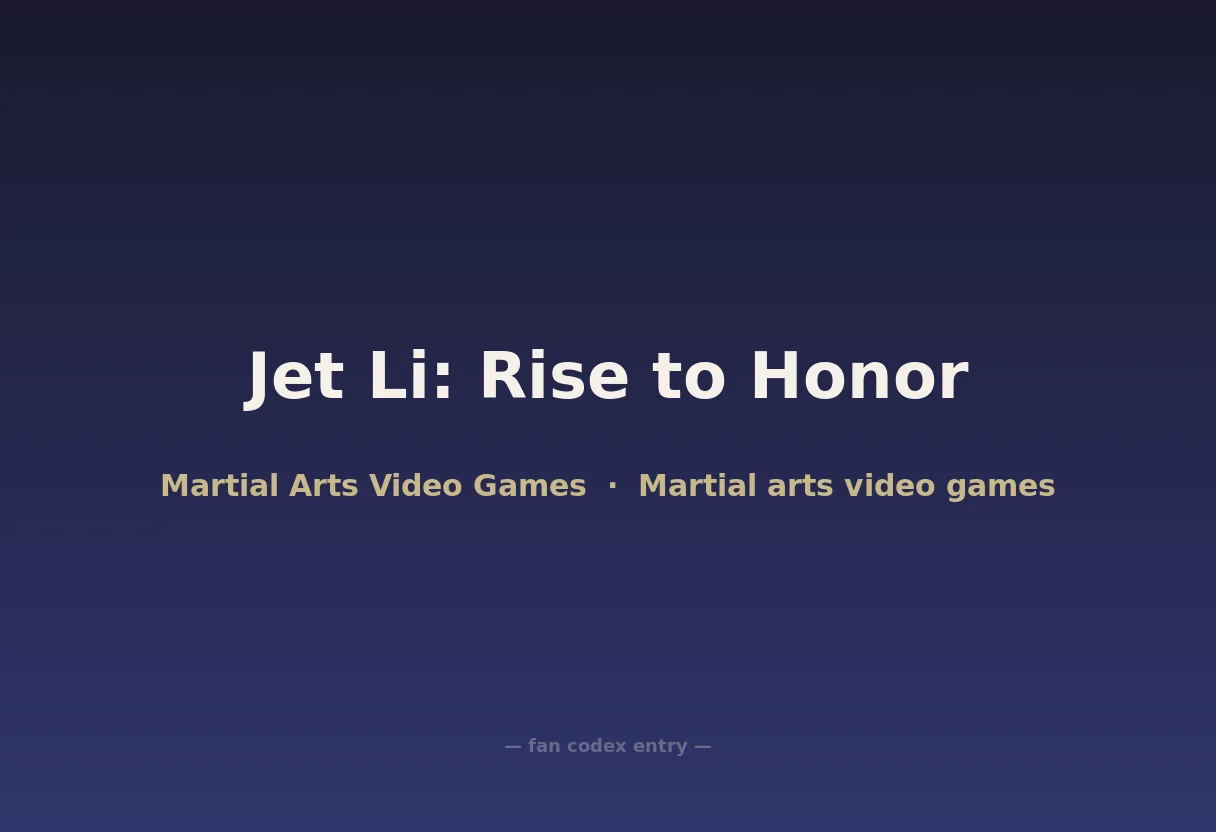 Jet Li: Rise to Honor

Martial Arts Video Games · Martial arts video games

— fan codex entry —